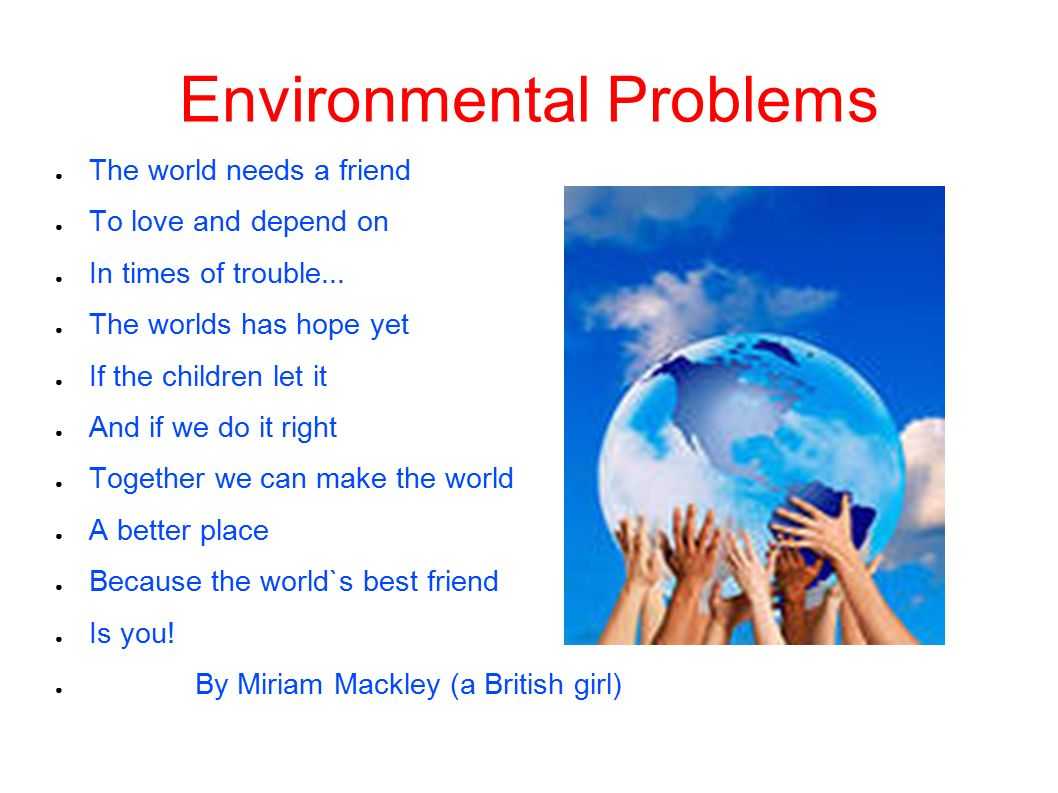 Environmental Problems

- The world needs a friend
- To love and depend on
- In times of trouble...
- The worlds has hope yet
- If the children let it
- And if we do it right
- Together we can make the world
- A better place
- Because the world`s best friend
- Is you!
- By Miriam Mackley (a British girl)